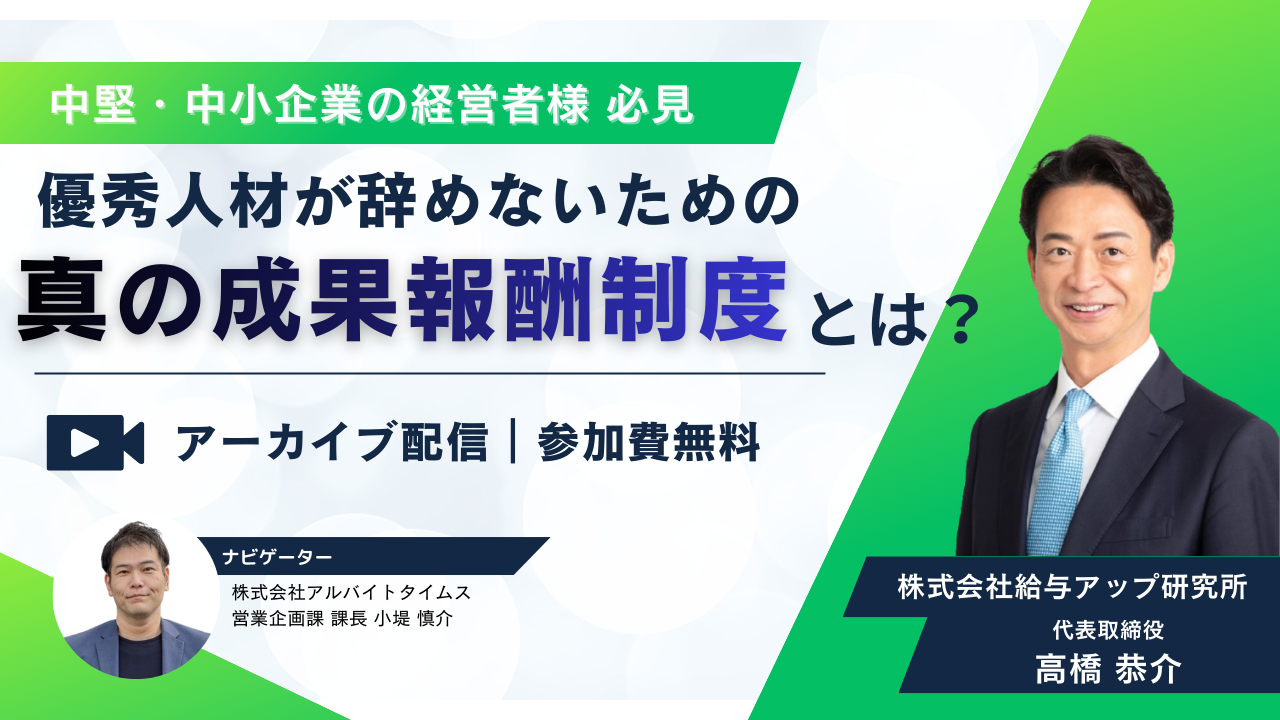 中堅・中小企業の経営者様 必見

優秀人材が辞めないための
真の成果報酬制度とは？

アーカイブ配信｜参加費無料

ナビゲーター
株式会社アルバイトタイムス
営業企画課 課長 小堤 慎介

株式会社給与アップ研究所
代表取締役
高橋 恭介